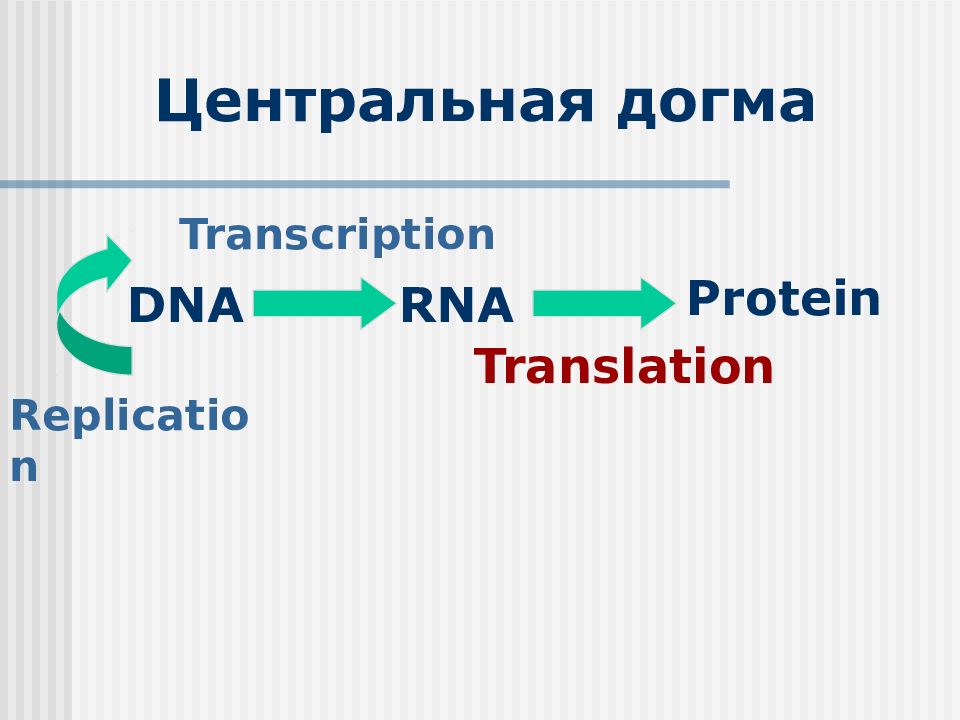 Центральная догма

Transcription

DNA RNA Protein

Translation

Replication